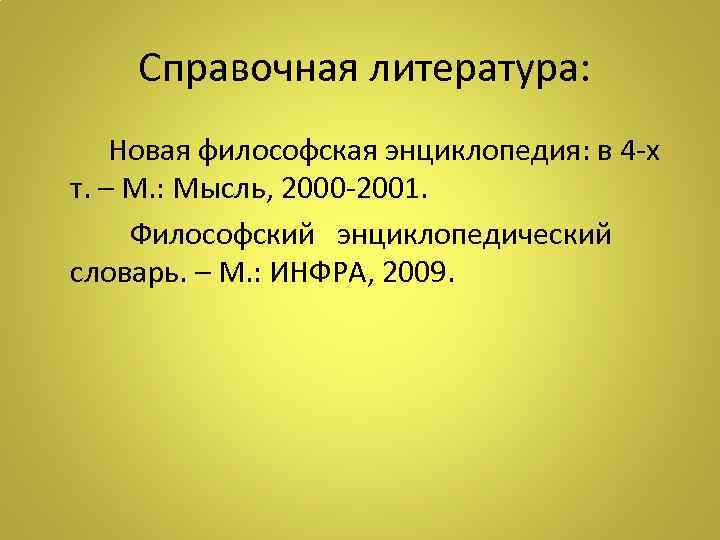 Справочная литература:

Новая философская энциклопедия: в 4-х т. – М.: Мысль, 2000-2001.

Философский энциклопедический словарь. – М.: ИНФРА, 2009.